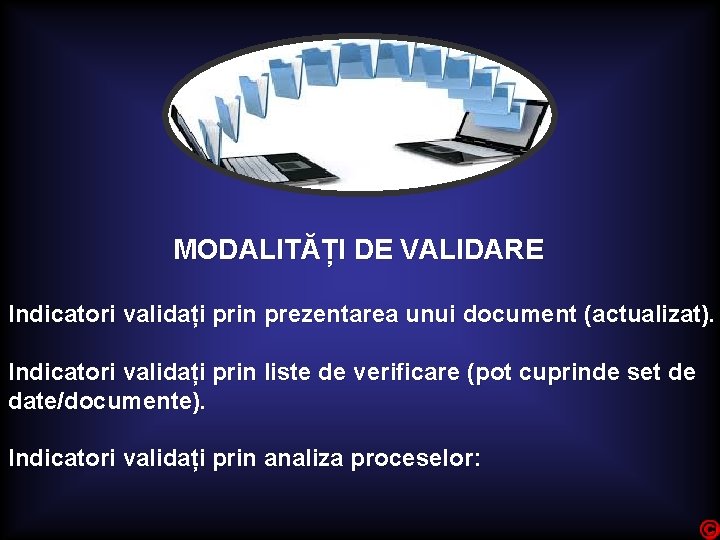 MODALITĂȚI DE VALIDARE

Indicatori validați prin prezentarea unui document (actualizat).

Indicatori validați prin liste de verificare (pot cuprinde set de date/documente).

Indicatori validați prin analiza proceselor:

©